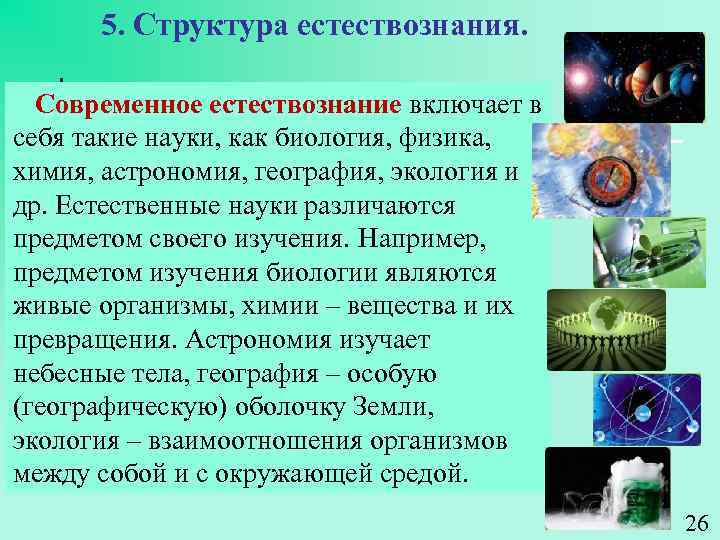 5. Структура естествознания.

Современное естествознание включает в себя такие науки, как биология, физика, химия, астрономия, география, экология и др. Естественные науки различаются предметом своего изучения. Например, предметом изучения биологии являются живые организмы, химии – вещества и их превращения. Астрономия изучает небесные тела, география – особую (географическую) оболочку Земли, экология – взаимоотношения организмов между собой и с окружающей средой.

26